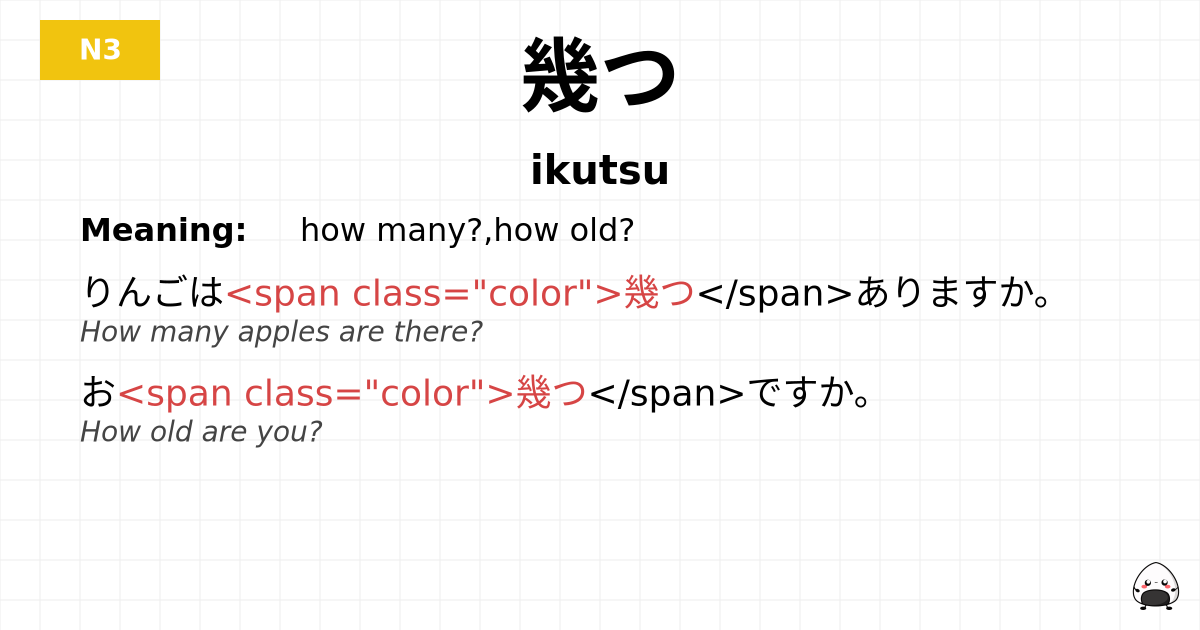 N3

幾つ

ikutsu

Meaning: how many?,how old?

りんごは<span class="color">幾つ</span>ありますか。
How many apples are there?

お<span class="color">幾つ</span>ですか。
How old are you?